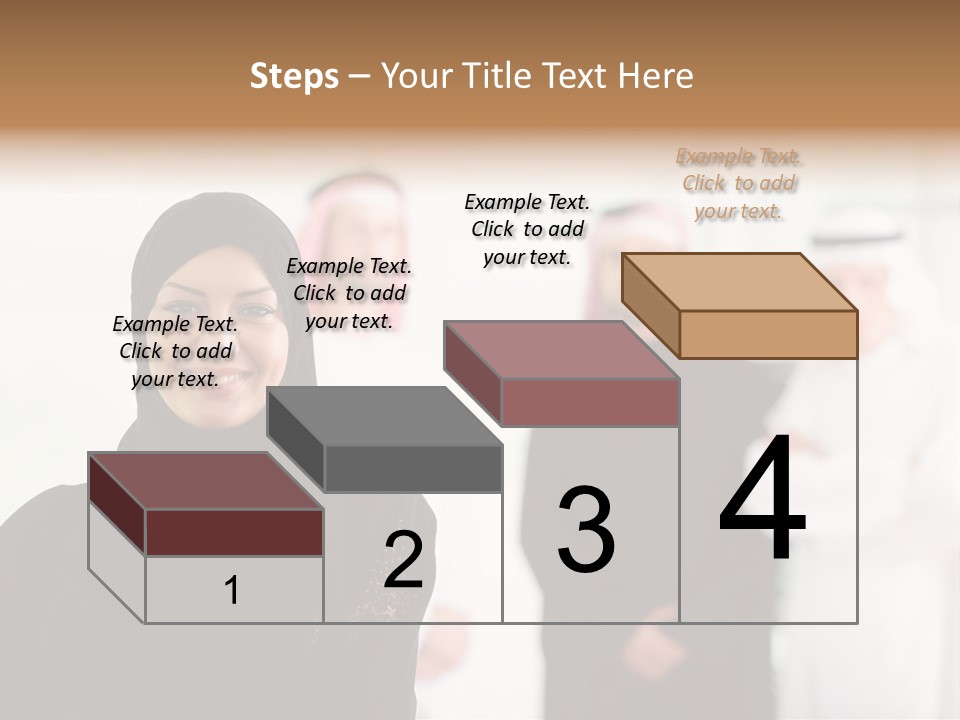 Steps – Your Title Text Here

Example Text. Click to add your text.

Example Text. Click to add your text.

Example Text. Click to add your text.

Example Text. Click to add your text.

1

2

3

4